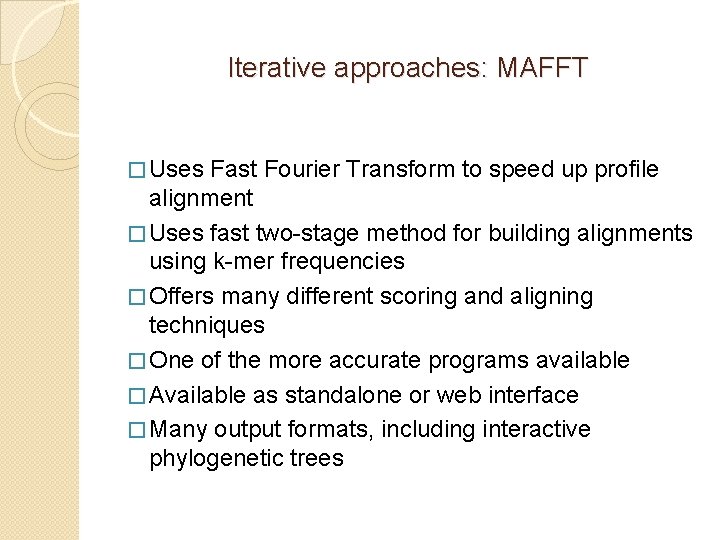 Iterative approaches: MAFFT

□ Uses Fast Fourier Transform to speed up profile alignment

□ Uses fast two-stage method for building alignments using k-mer frequencies

□ Offers many different scoring and aligning techniques

□ One of the more accurate programs available

□ Available as standalone or web interface

□ Many output formats, including interactive phylogenetic trees